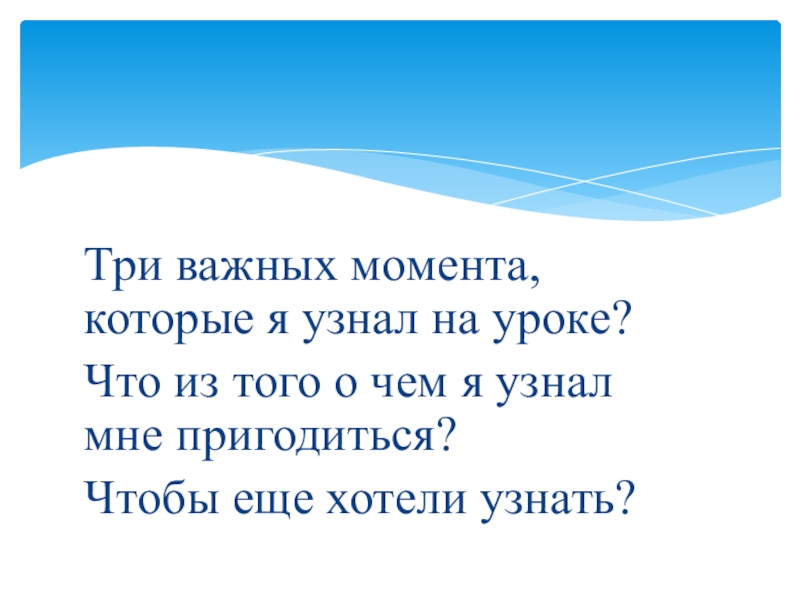 Три важных момента, которые я узнал на уроке?

Что из того о чем я узнал мне пригодиться?

Чтобы еще хотели узнать?